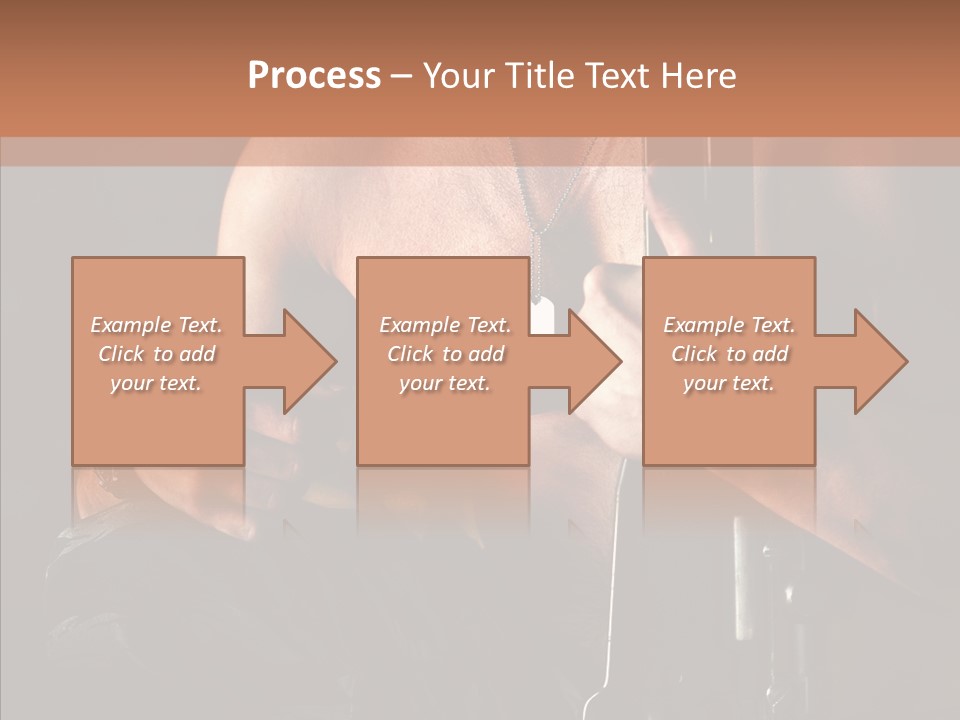 Process – Your Title Text Here

Example Text. Click to add your text.

Example Text. Click to add your text.

Example Text. Click to add your text.